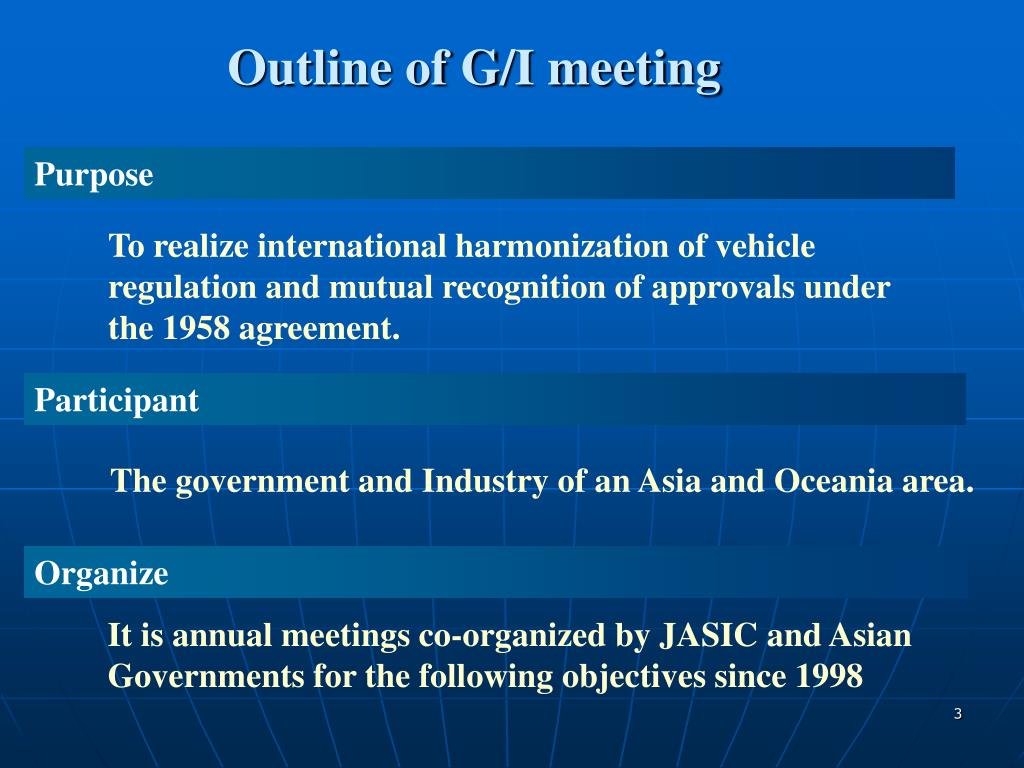 Outline of G/I meeting

Purpose

To realize international harmonization of vehicle regulation and mutual recognition of approvals under the 1958 agreement.

Participant

The government and Industry of an Asia and Oceania area.

Organize

It is annual meetings co-organized by JASIC and Asian Governments for the following objectives since 1998

3